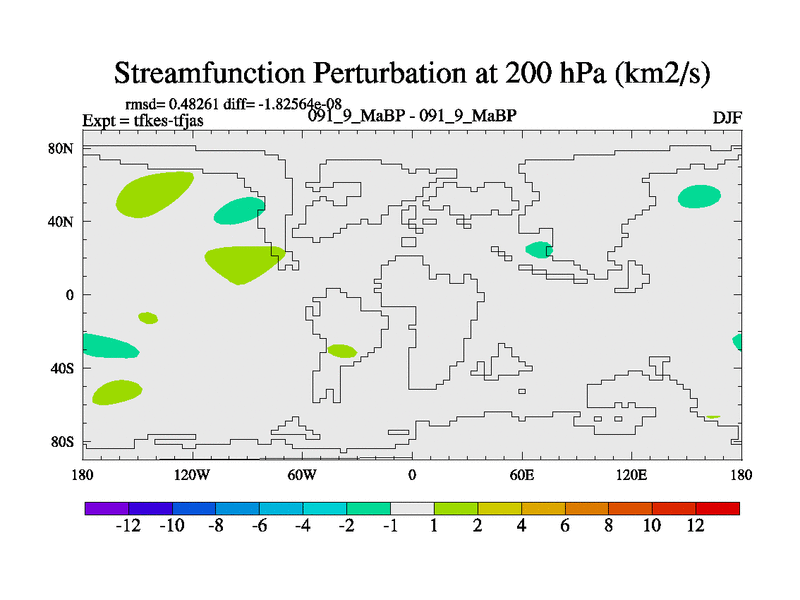 Streamfunction Perturbation at 200 hPa (km2/s)

rmsd= 0.48261 diff= -1.82564e-08
Expt = tfkes-tfjas
091_9_MaBP - 091_9_MaBP
DJF

80N
40N
0
40S
80S

180
120W
60W
0
60E
120E
180

-12
-10
-8
-6
-4
-2
-1
1
2
4
6
8
10
12